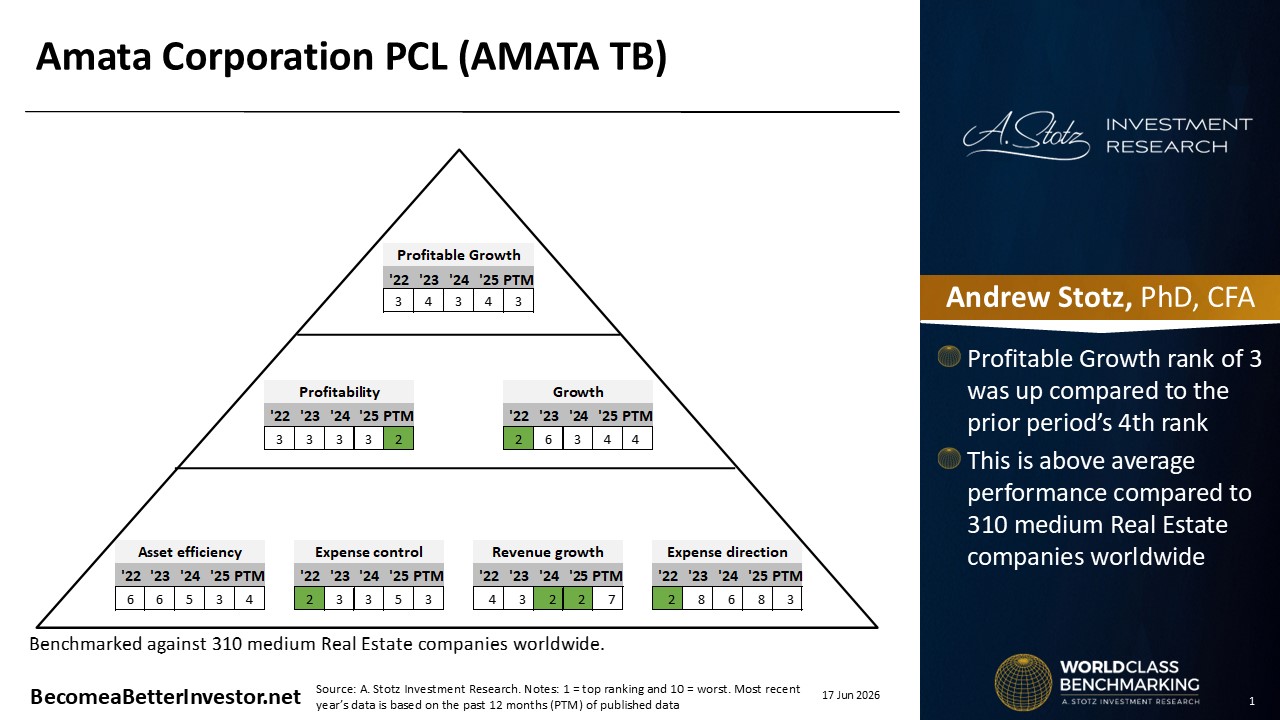 Amata Corporation PCL (AMATA TB)

Profitable Growth

| '22 | '23 | '24 | '25 | PTM |
|---|---|---|---|---|
| 3 | 4 | 3 | 4 | 3 |

Profitability

| '22 | '23 | '24 | '25 | PTM |
|---|---|---|---|---|
| 3 | 3 | 3 | 3 | 2 |

Growth

| '22 | '23 | '24 | '25 | PTM |
|---|---|---|---|---|
| 2 | 6 | 3 | 4 | 4 |

Asset efficiency

| '22 | '23 | '24 | '25 | PTM |
|---|---|---|---|---|
| 6 | 6 | 5 | 3 | 4 |

Expense control

| '22 | '23 | '24 | '25 | PTM |
|---|---|---|---|---|
| 2 | 3 | 3 | 5 | 3 |

Revenue growth

| '22 | '23 | '24 | '25 | PTM |
|---|---|---|---|---|
| 4 | 3 | 2 | 2 | 7 |

Expense direction

| '22 | '23 | '24 | '25 | PTM |
|---|---|---|---|---|
| 2 | 8 | 6 | 8 | 3 |

Benchmarked against 310 medium Real Estate companies worldwide.

BecomeaBetterInvestor.net

Source: A. Stotz Investment Research. Notes: 1 = top ranking and 10 = worst. Most recent year's data is based on the past 12 months (PTM) of published data

17 Jun 2026

A. Stotz INVESTMENT RESEARCH

Andrew Stotz, PhD, CFA

Profitable Growth rank of 3 was up compared to the prior period's 4th rank

This is above average performance compared to 310 medium Real Estate companies worldwide

WORLDCLASS BENCHMARKING
A. STOTZ INVESTMENT RESEARCH

1